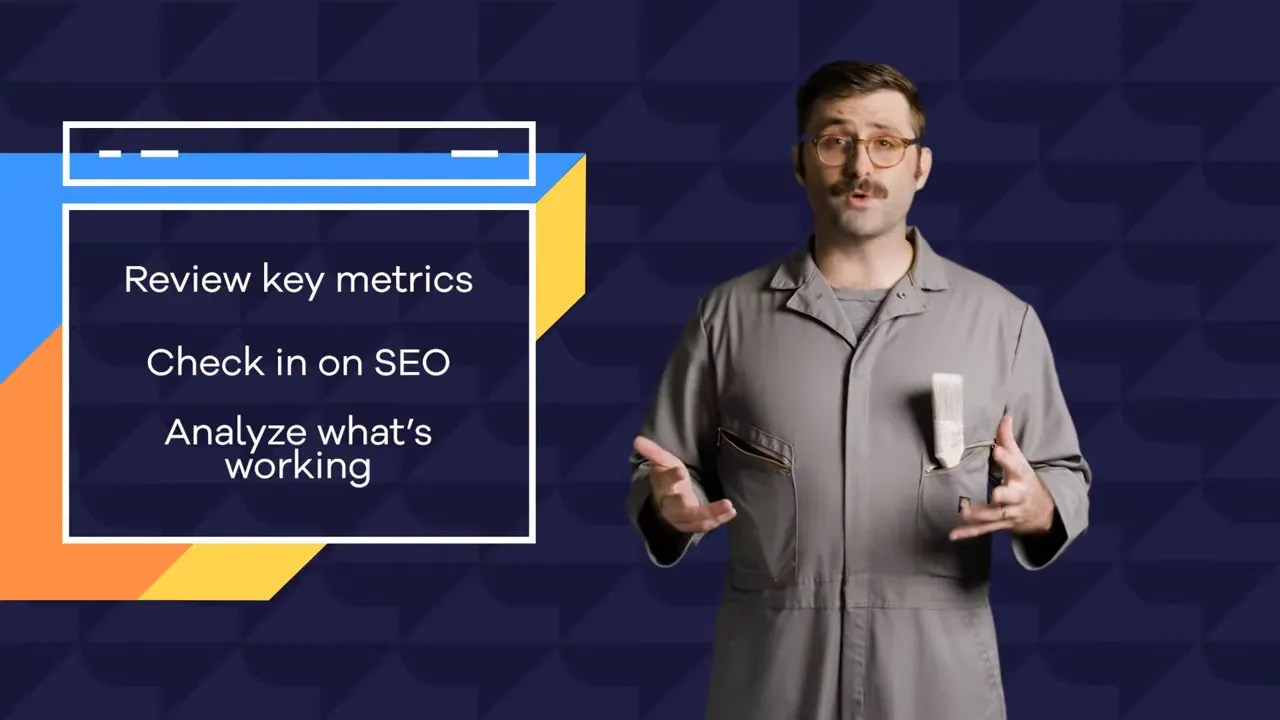 Review key metrics

Check in on SEO

Analyze what's working